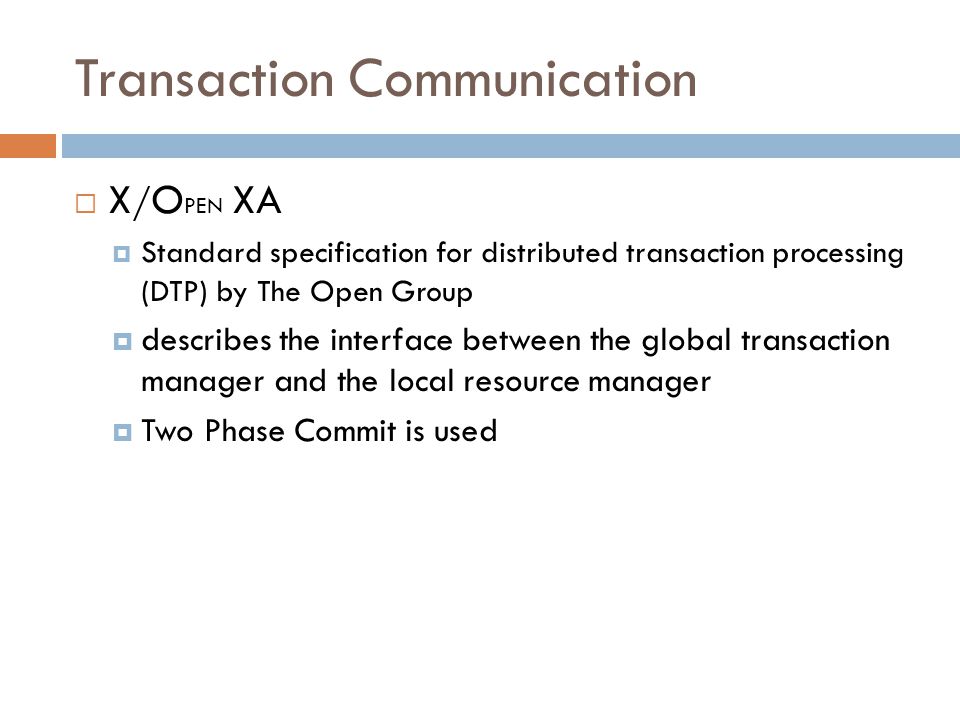 Transaction Communication

X/OPEN XA

Standard specification for distributed transaction processing (DTP) by The Open Group

describes the interface between the global transaction manager and the local resource manager

Two Phase Commit is used